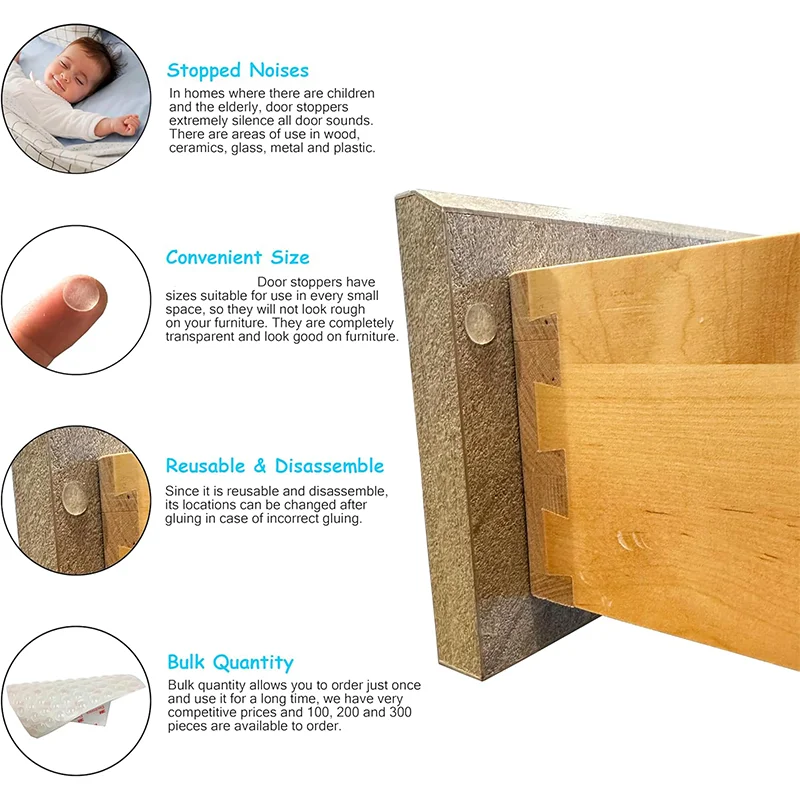 Stopped Noises

In homes where there are children and the elderly, door stoppers extremely silence all door sounds. There are areas of use in wood, ceramics, glass, metal and plastic.

Convenient Size

Door stoppers have sizes suitable for use in every small space, so they will not look rough on your furniture. They are completely transparent and look good on furniture.

Reusable & Disassemble

Since it is reusable and disassemble, its locations can be changed after gluing in case of incorrect gluing.

Bulk Quantity

Bulk quantity allows you to order just once and use it for a long time, we have very competitive prices and 100, 200 and 300 pieces are available to order.